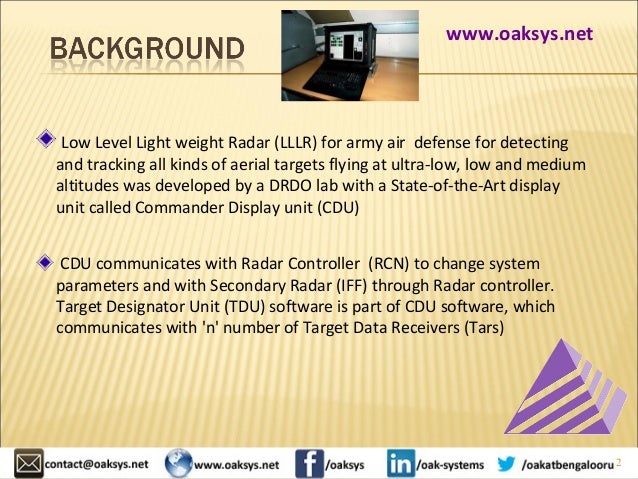 BACKGROUND

www.oaksys.net

Low Level Light weight Radar (LLLR) for army air defense for detecting and tracking all kinds of aerial targets flying at ultra-low, low and medium altitudes was developed by a DRDO lab with a State-of-the-Art display unit called Commander Display unit (CDU)

CDU communicates with Radar Controller (RCN) to change system parameters and with Secondary Radar (IFF) through Radar controller. Target Designator Unit (TDU) software is part of CDU software, which communicates with 'n' number of Target Data Receivers (Tars)

contact@oaksys.net www.oaksys.net /oaksys /oak-systems /oakatbengalooru 2